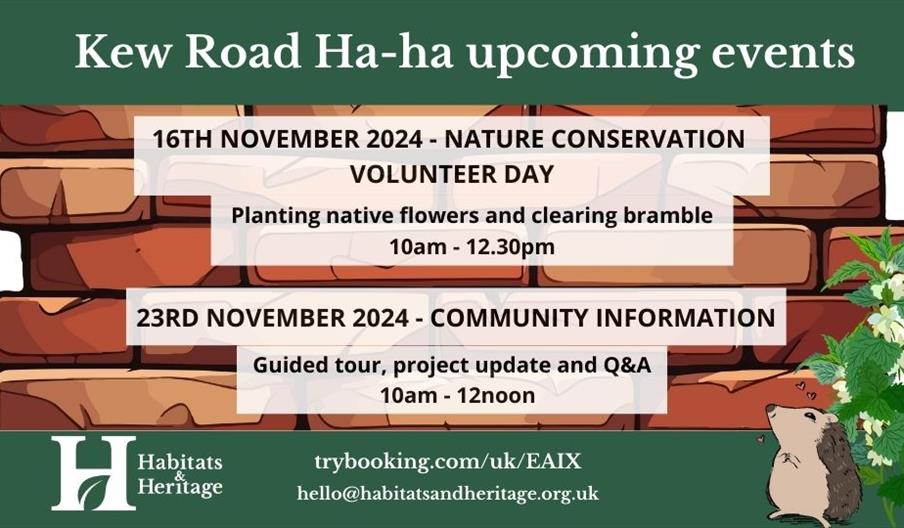 Kew Road Ha-ha upcoming events

16TH NOVEMBER 2024 - NATURE CONSERVATION VOLUNTEER DAY

Planting native flowers and clearing bramble
10am - 12.30pm

23RD NOVEMBER 2024 - COMMUNITY INFORMATION

Guided tour, project update and Q&A
10am - 12noon

H Habitats & Heritage

trybooking.com/uk/EAIX
hello@habitatsandheritage.org.uk